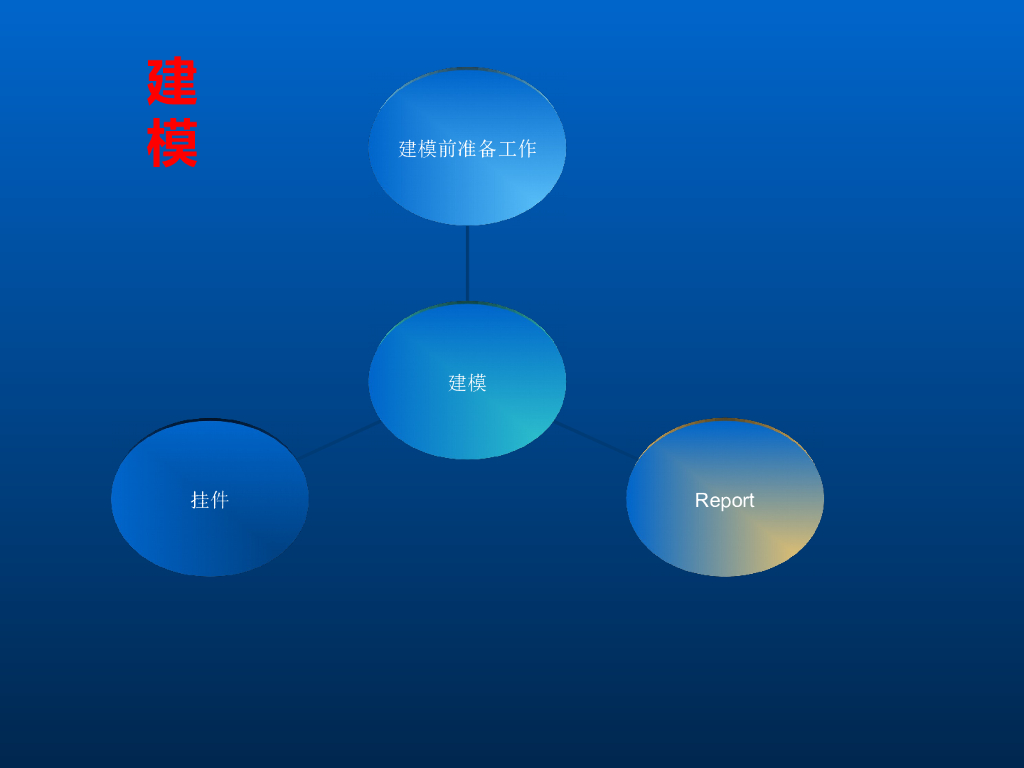 建模

建模前准备工作

建模

挂件

Report